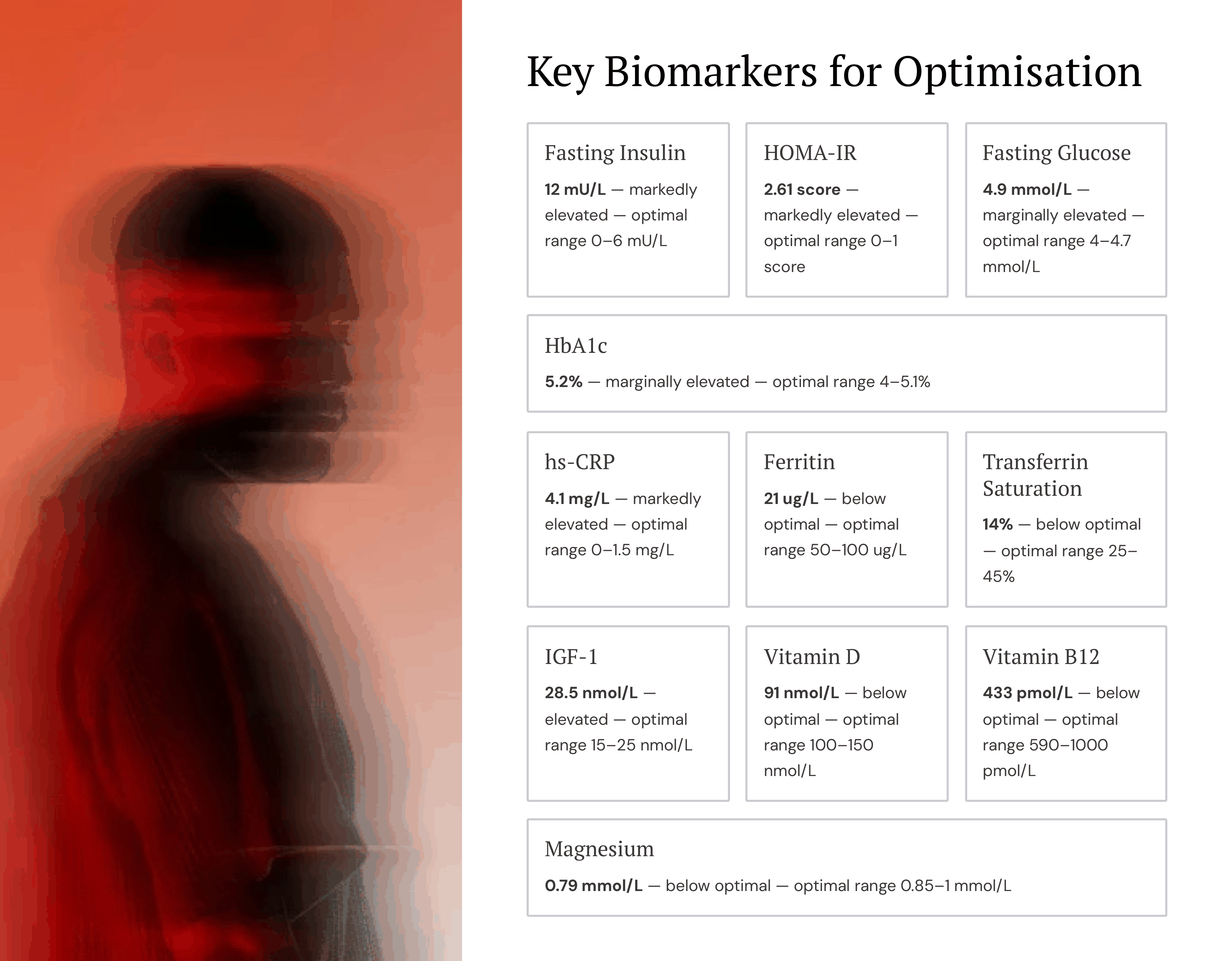 Key Biomarkers for Optimisation

Fasting Insulin

12 mU/L — markedly elevated — optimal range 0–6 mU/L

HOMA-IR

2.61 score — markedly elevated — optimal range 0–1 score

Fasting Glucose

4.9 mmol/L — marginally elevated — optimal range 4–4.7 mmol/L

HbA1c

5.2% — marginally elevated — optimal range 4–5.1%

hs-CRP

4.1 mg/L — markedly elevated — optimal range 0–1.5 mg/L

Ferritin

21 ug/L — below optimal — optimal range 50–100 ug/L

Transferrin Saturation

14% — below optimal — optimal range 25–45%

IGF-1

28.5 nmol/L — elevated — optimal range 15–25 nmol/L

Vitamin D

91 nmol/L — below optimal — optimal range 100–150 nmol/L

Vitamin B12

433 pmol/L — below optimal — optimal range 590–1000 pmol/L

Magnesium

0.79 mmol/L — below optimal — optimal range 0.85–1 mmol/L